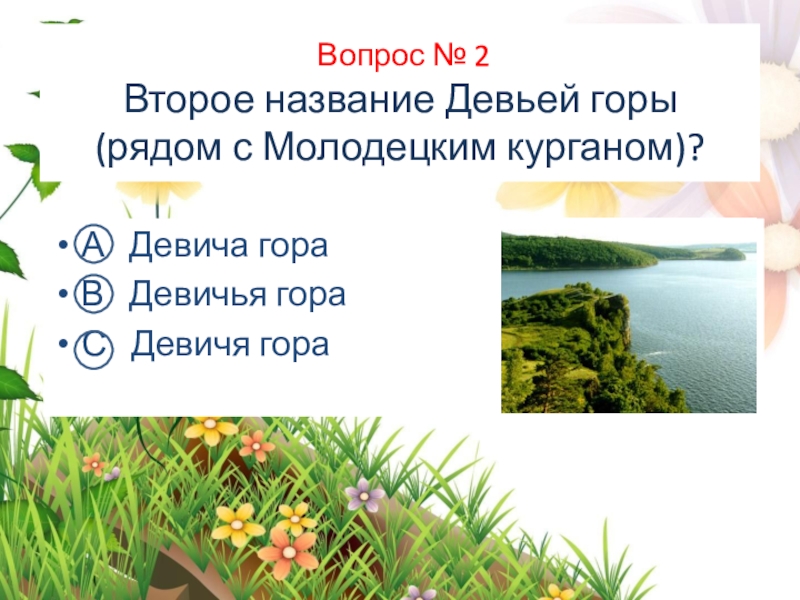 Вопрос № 2
Второе название Девьей горы (рядом с Молодецким курганом)?

• Ⓐ Девича гора
• Ⓑ Девичья гора
• Ⓒ Девичя гора